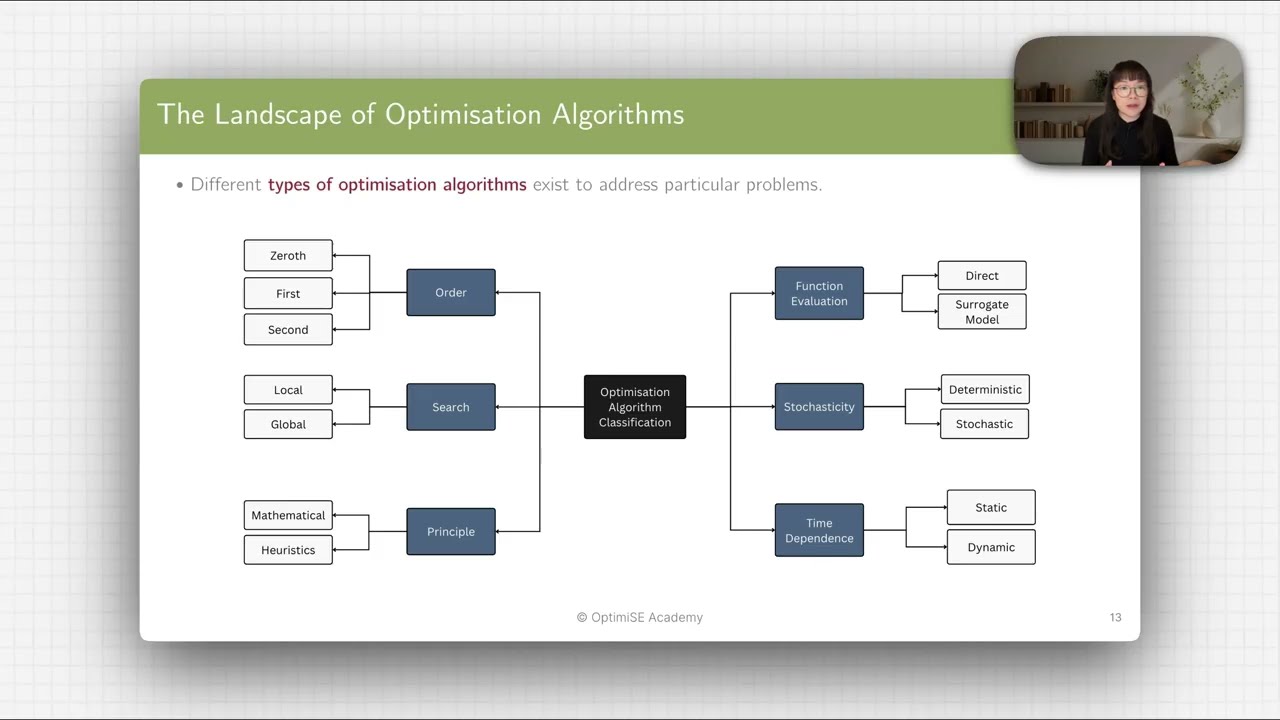 The Landscape of Optimisation Algorithms

• Different types of optimisation algorithms exist to address particular problems.

Zeroth
First
Second
Order

Local
Global
Search

Mathematical
Heuristics
Principle

Optimisation Algorithm Classification

Function Evaluation
Direct
Surrogate Model

Stochasticity
Deterministic
Stochastic

Time Dependence
Static
Dynamic

© OptimiSE Academy

13